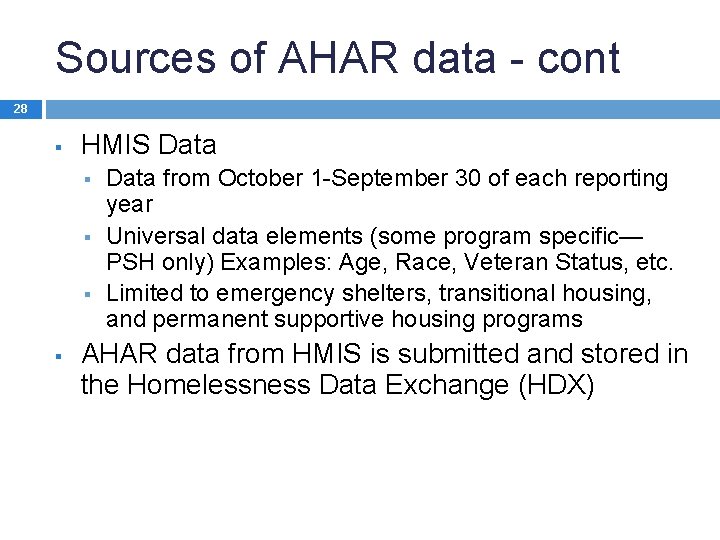 Sources of AHAR data - cont

28

▪ HMIS Data
  ▪ Data from October 1-September 30 of each reporting year
  ▪ Universal data elements (some program specific—PSH only) Examples: Age, Race, Veteran Status, etc.
  ▪ Limited to emergency shelters, transitional housing, and permanent supportive housing programs
▪ AHAR data from HMIS is submitted and stored in the Homelessness Data Exchange (HDX)